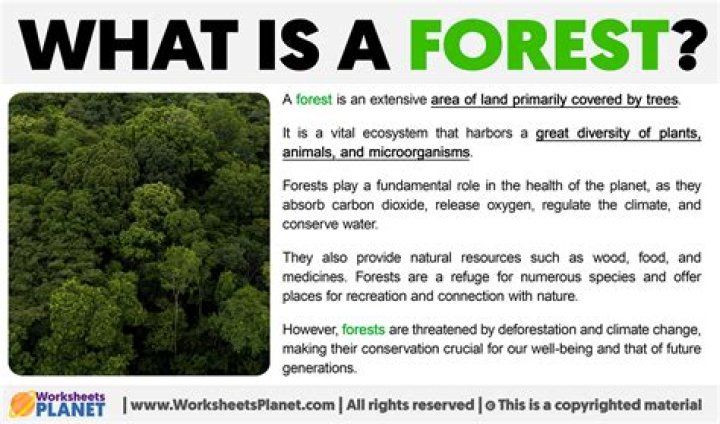 WHAT IS A FOREST?

A forest is an extensive area of land primarily covered by trees.

It is a vital ecosystem that harbors a great diversity of plants, animals, and microorganisms.

Forests play a fundamental role in the health of the planet, as they absorb carbon dioxide, release oxygen, regulate the climate, and conserve water.

They also provide natural resources such as wood, food, and medicines. Forests are a refuge for numerous species and offer places for recreation and connection with nature.

However, forests are threatened by deforestation and climate change, making their conservation crucial for our well-being and that of future generations.

Worksheets PLANET | www.WorksheetsPlanet.com | All rights reserved | © This is a copyrighted material